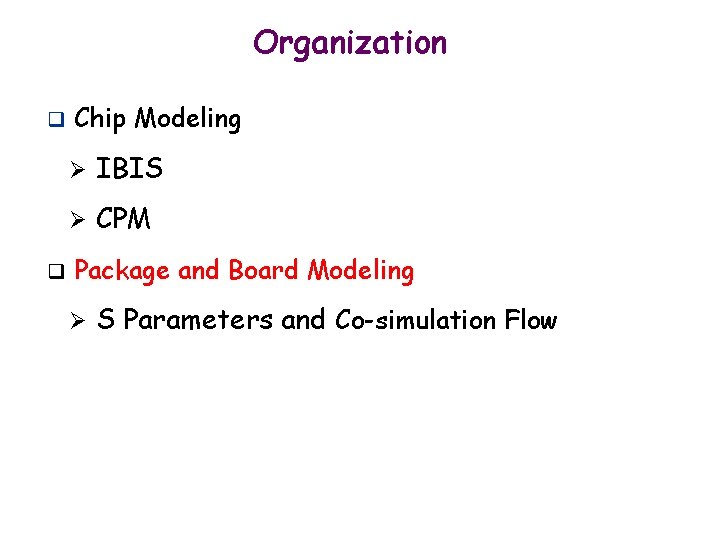 Organization

❑ Chip Modeling

➢ IBIS

➢ CPM

❑ Package and Board Modeling

➢ S Parameters and Co-simulation Flow